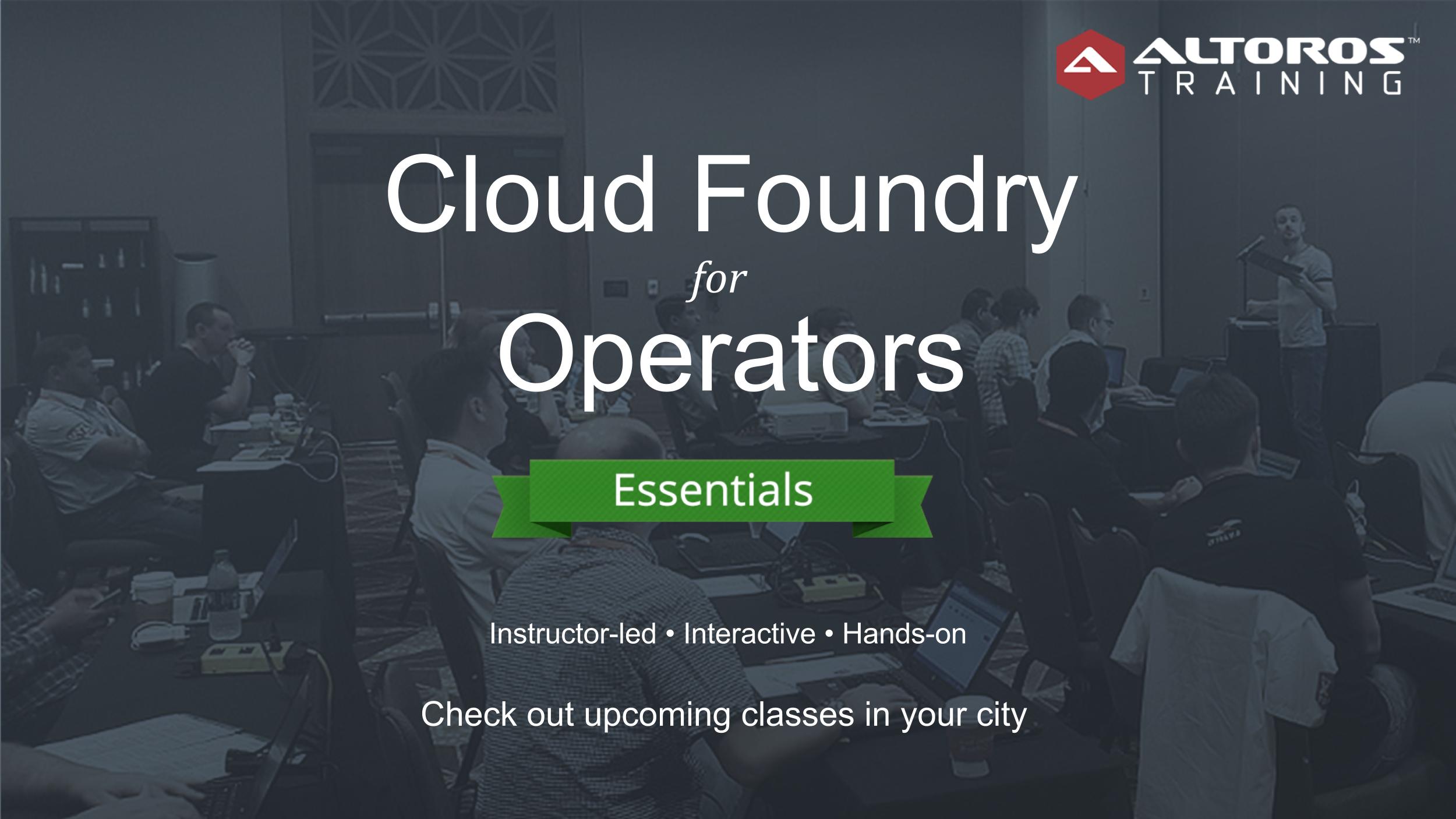 ALTOROS™ TRAINING

Cloud Foundry
for
Operators

Essentials

Instructor-led • Interactive • Hands-on

Check out upcoming classes in your city